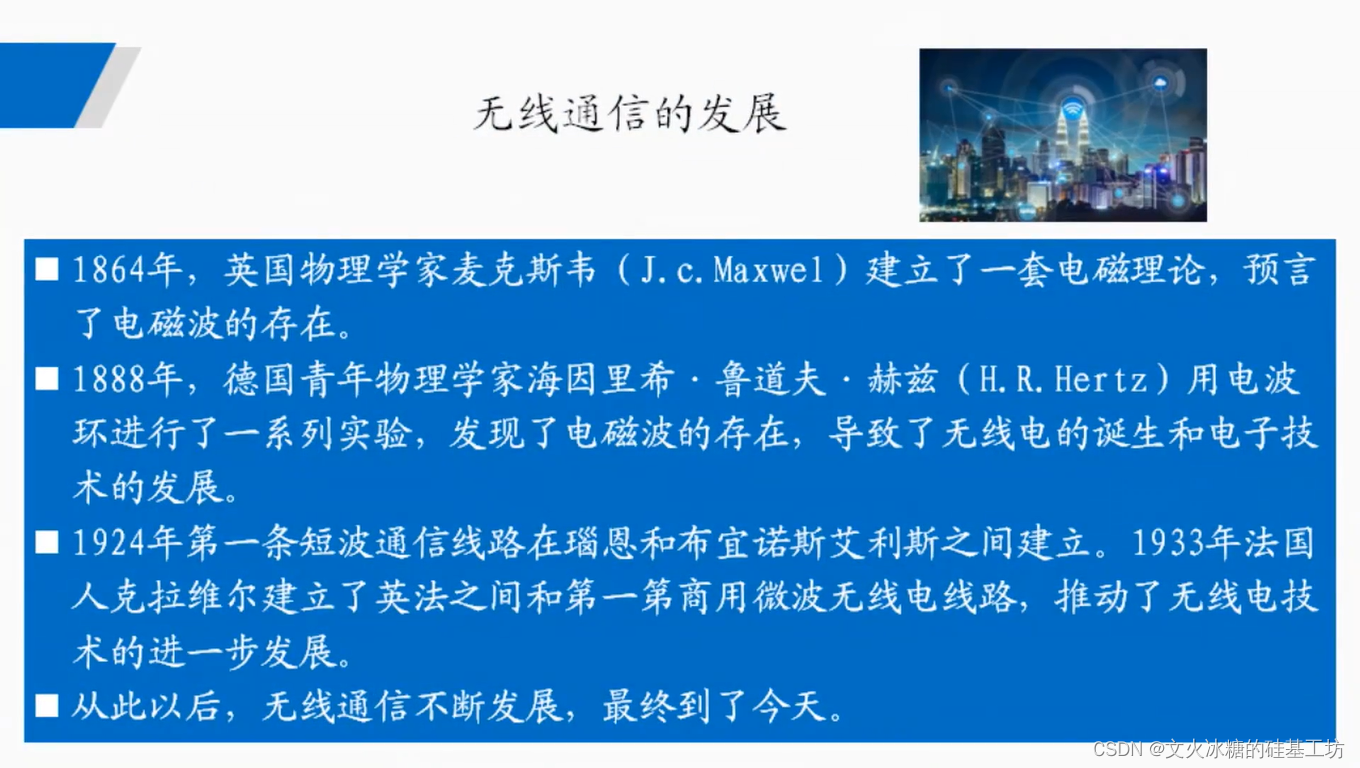 无线通信的发展

■ 1864年，英国物理学家麦克斯韦（J.c.Maxwel）建立了一套电磁理论，预言了电磁波的存在。

■ 1888年，德国青年物理学家海因里希·鲁道夫·赫兹（H.R.Hertz）用电波环进行了一系列实验，发现了电磁波的存在，导致了无线电的诞生和电子技术的发展。

■ 1924年第一条短波通信线路在瑙恩和布宜诺斯艾利斯之间建立。1933年法国人克拉维尔建立了英法之间和第一第商用微波无线电线路，推动了无线电技术的进一步发展。

■ 从此以后，无线通信不断发展，最终到了今天。

CSDN @文火冰糖的硅基工坊